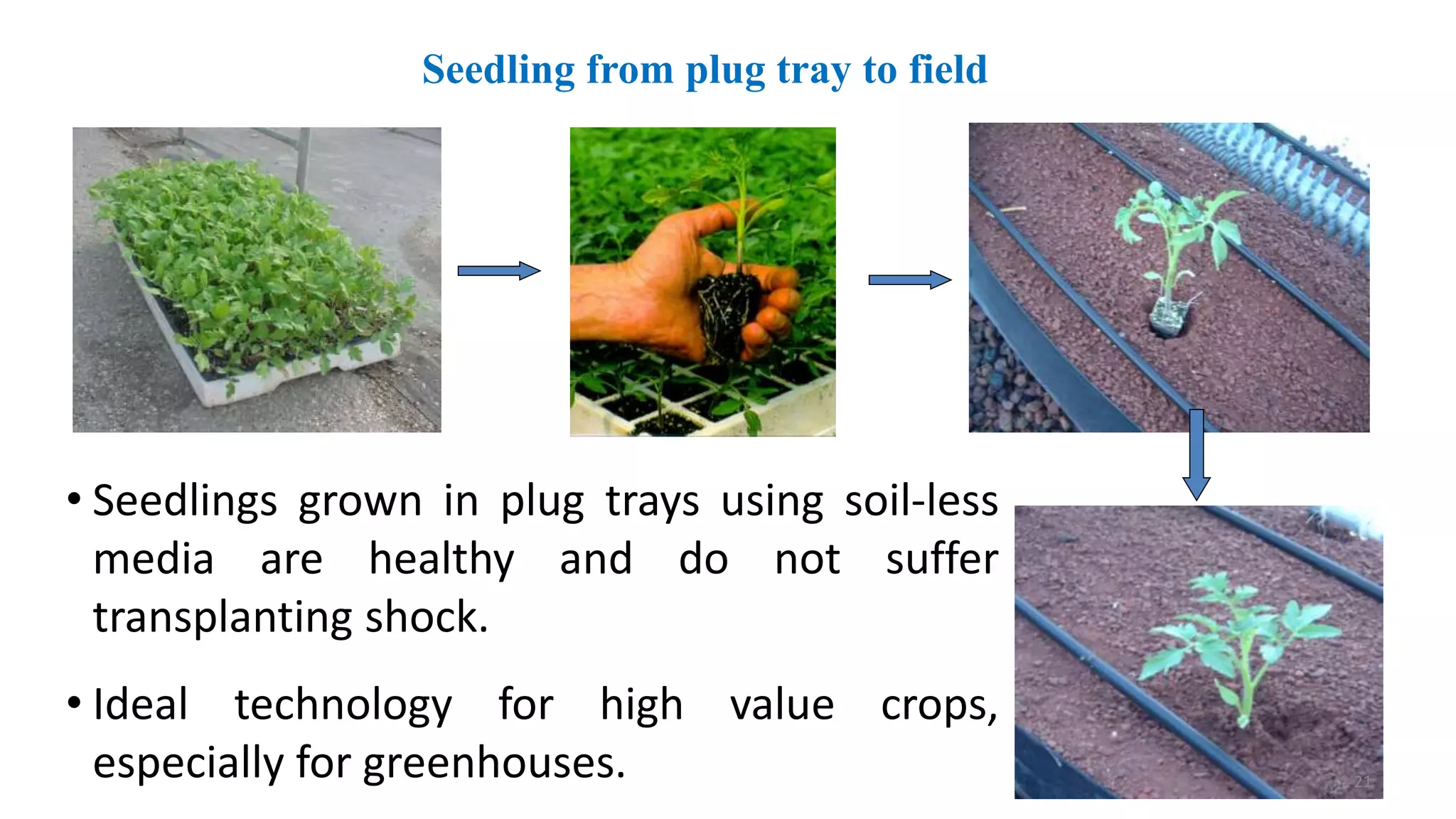 Seedling from plug tray to field

• Seedlings grown in plug trays using soil-less media are healthy and do not suffer transplanting shock.

• Ideal technology for high value crops, especially for greenhouses.

21